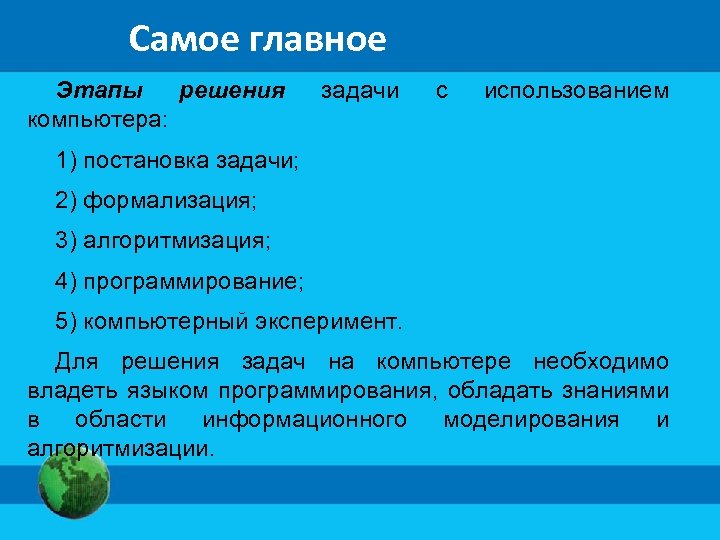 Самое главное

Этапы решения задачи с использованием компьютера:

1) постановка задачи;

2) формализация;

3) алгоритмизация;

4) программирование;

5) компьютерный эксперимент.

Для решения задач на компьютере необходимо владеть языком программирования, обладать знаниями в области информационного моделирования и алгоритмизации.